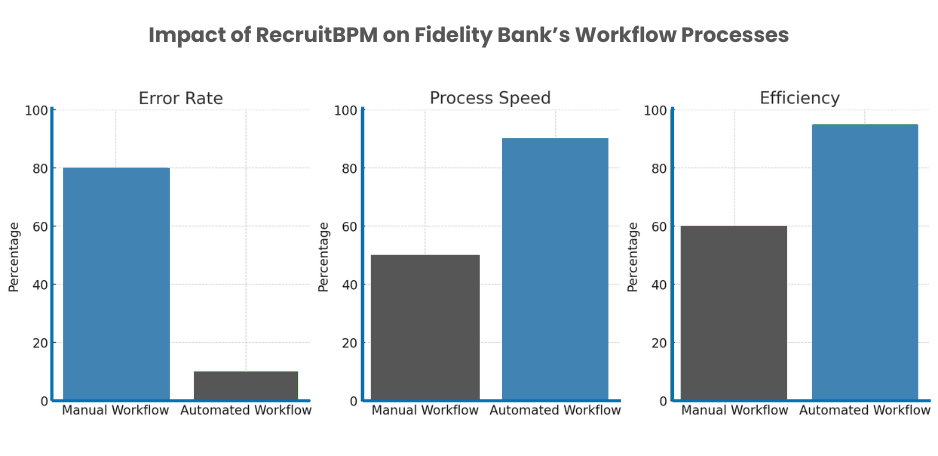 Impact of RecruitBPM on Fidelity Bank's Workflow Processes

Error Rate
Percentage
100
80
60
40
20
0
Manual Workflow
Automated Workflow

Process Speed
Percentage
100
80
60
40
20
0
Manual Workflow
Automated Workflow

Efficiency
Percentage
100
80
60
40
20
0
Manual Workflow
Automated Workflow